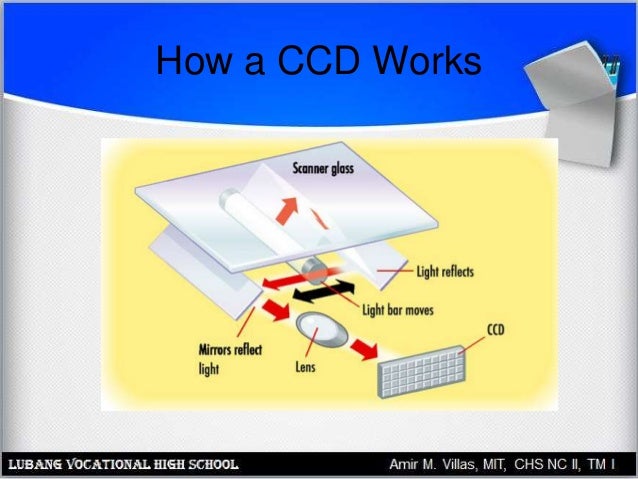 How a CCD Works

Scanner glass

Light reflects

Light bar moves

CCD

Mirrors reflect light

Lens

LUBANG VOCATIONAL HIGH SCHOOL

Amir M. Villas, MIT, CHS NC II, TM I